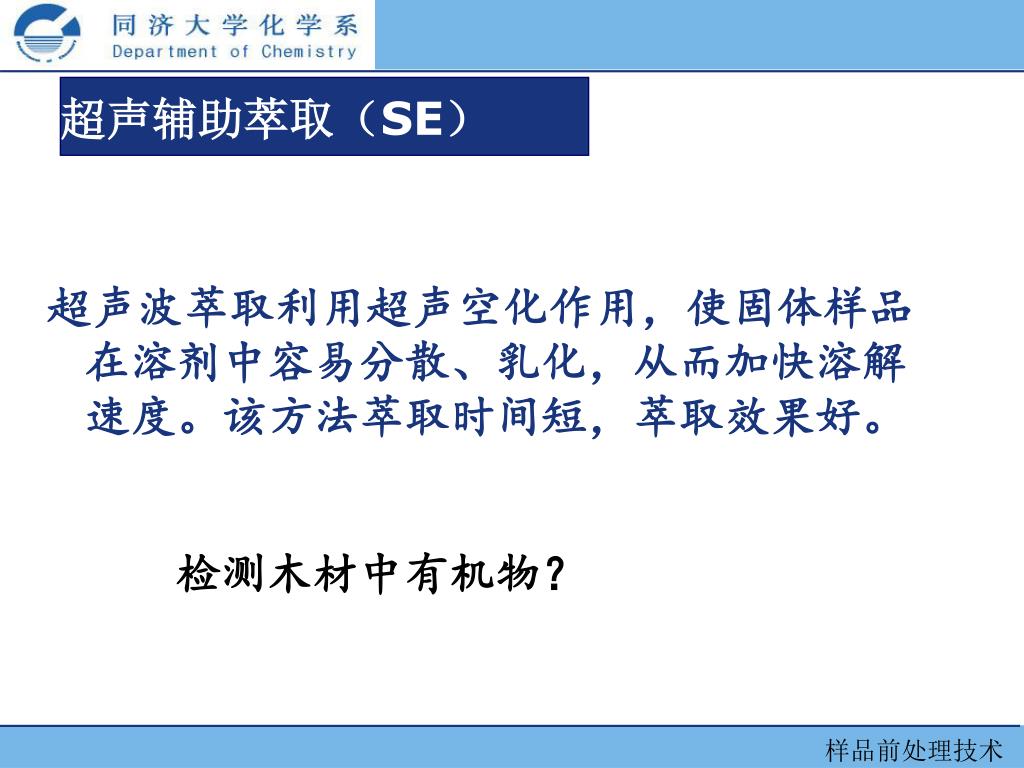 同济大学化学系
Department of Chemistry

超声辅助萃取（SE）

超声波萃取利用超声空化作用，使固体样品在溶剂中容易分散、乳化，从而加快溶解速度。该方法萃取时间短，萃取效果好。

检测木材中有机物？

样品前处理技术